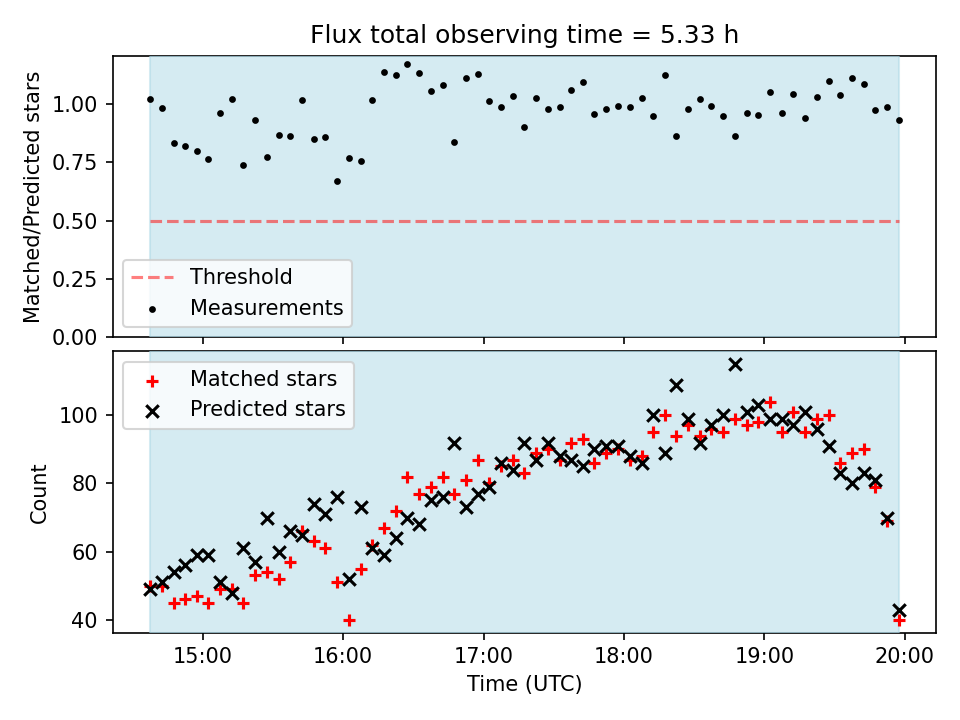 Flux total observing time = 5.33 h

Matched/Predicted stars

1.00
0.75
0.50
0.25
0.00

Threshold
Measurements

Matched stars
Predicted stars

Count

100
80
60
40

15:00
16:00
17:00
18:00
19:00
20:00

Time (UTC)